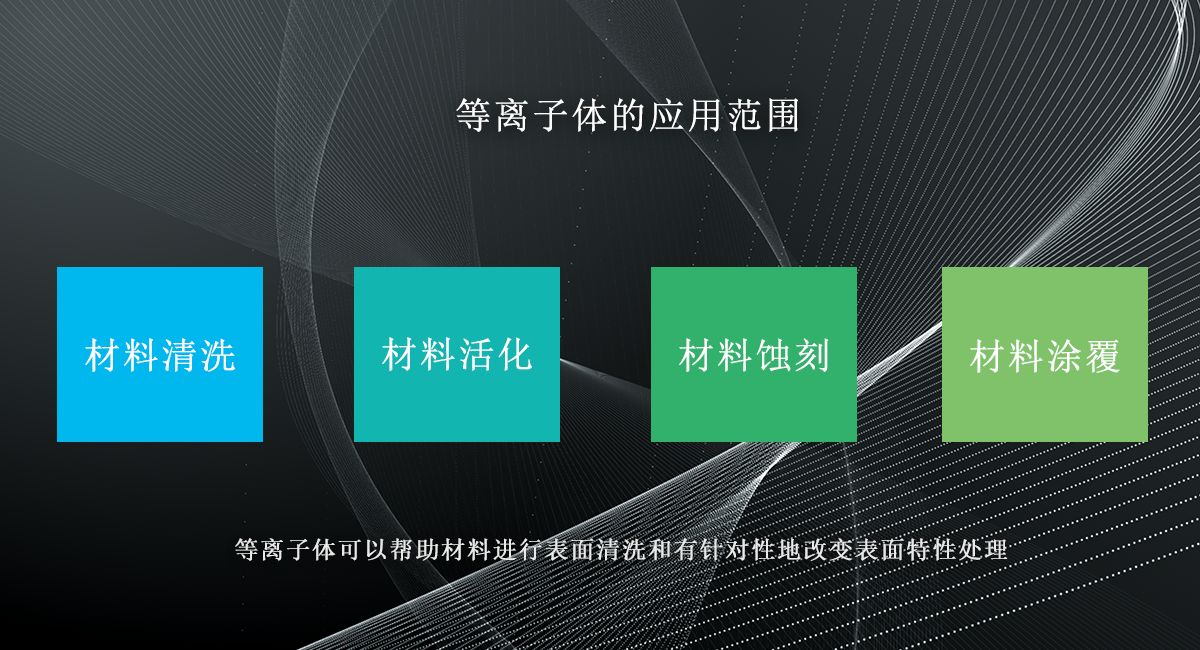 等离子体的应用范围

材料清洗

材料活化

材料蚀刻

材料涂覆

等离子体可以帮助材料进行表面清洗和有针对性地改变表面特性处理